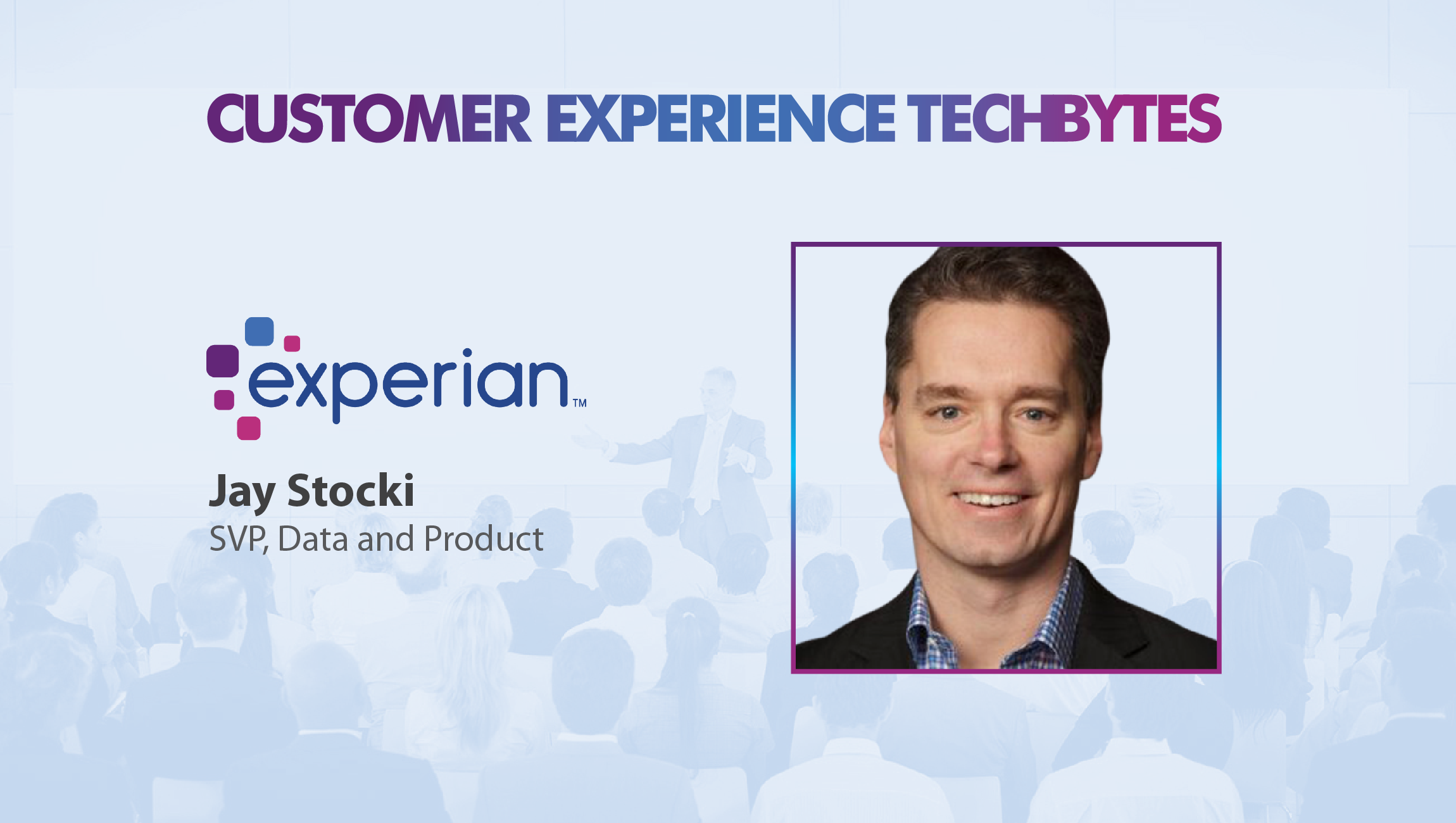 CUSTOMER EXPERIENCE TECHBYTES

experian™

Jay Stocki
SVP, Data and Product